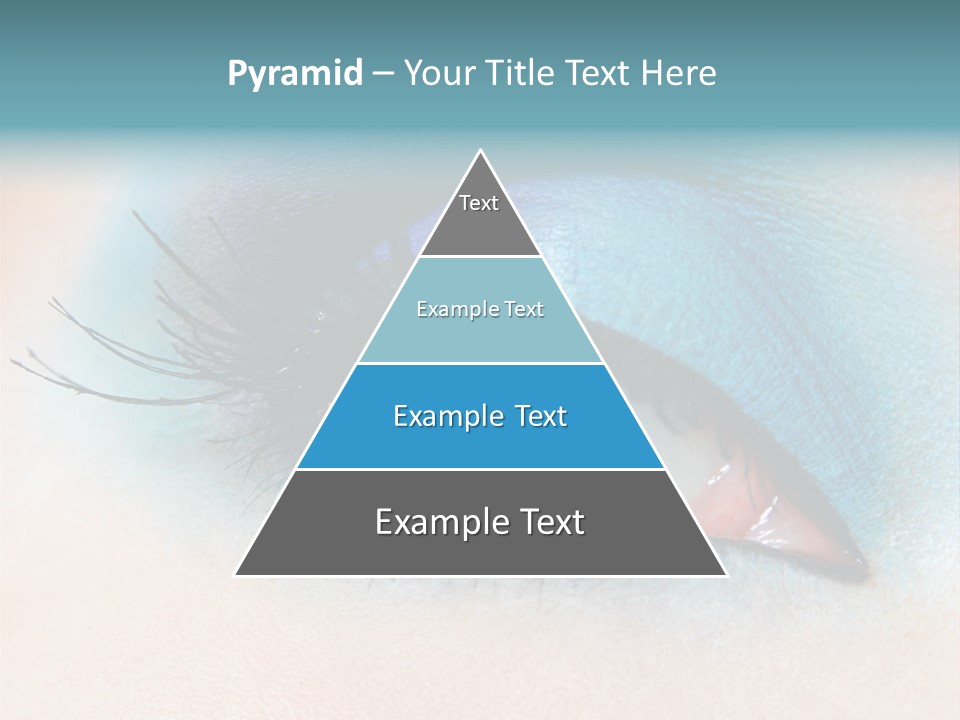 Pyramid – Your Title Text Here

Text

Example Text

Example Text

Example Text